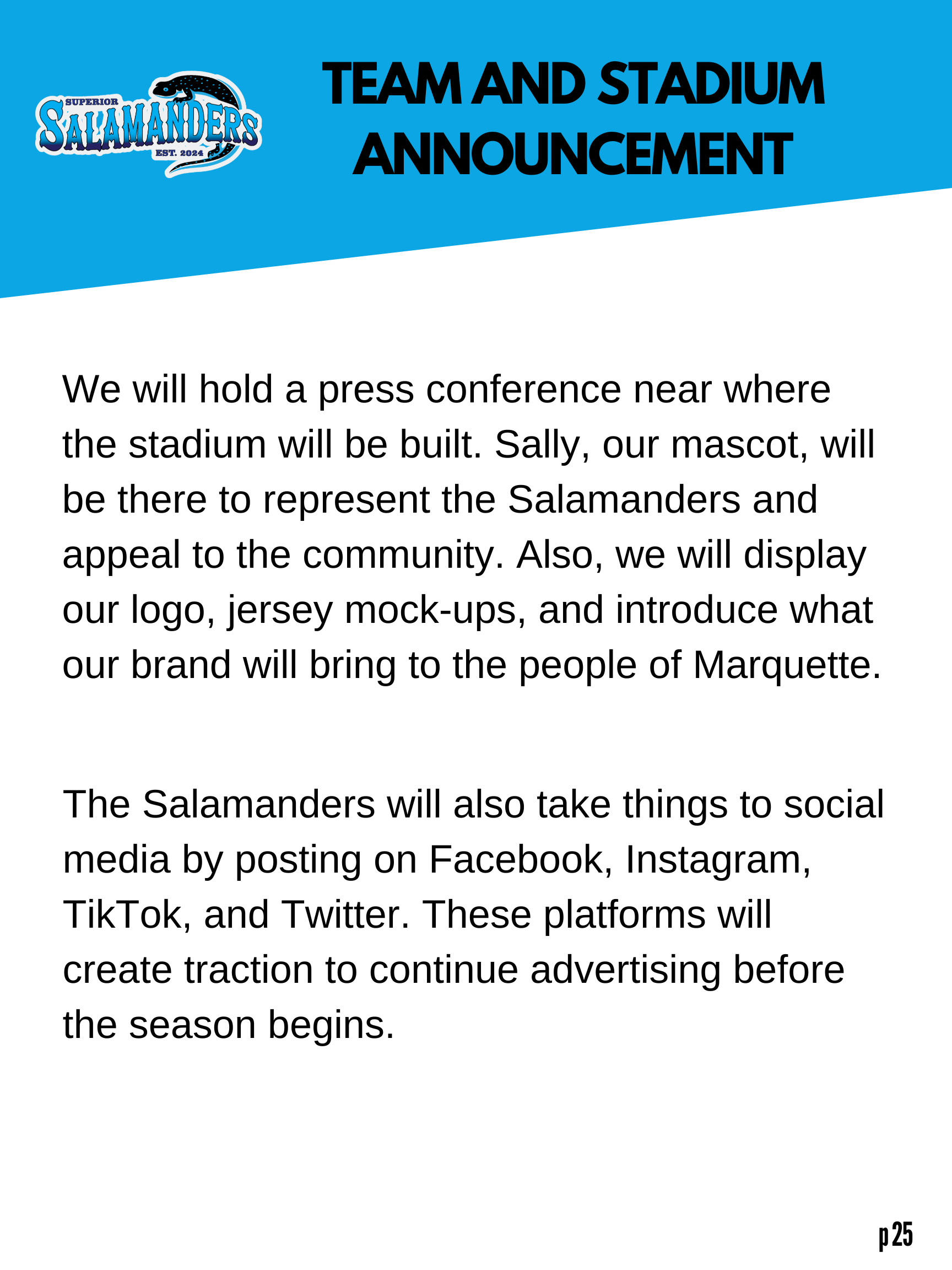 SUPERIOR
SALAMANDERS
EST. 2024

TEAM AND STADIUM ANNOUNCEMENT

We will hold a press conference near where the stadium will be built. Sally, our mascot, will be there to represent the Salamanders and appeal to the community. Also, we will display our logo, jersey mock-ups, and introduce what our brand will bring to the people of Marquette.

The Salamanders will also take things to social media by posting on Facebook, Instagram, TikTok, and Twitter. These platforms will create traction to continue advertising before the season begins.

p 25